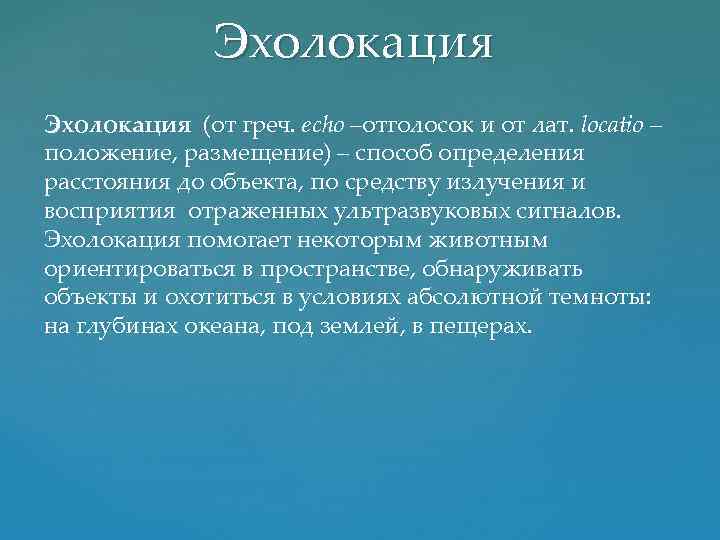 Эхолокация

Эхолокация (от греч. echo –отголосок и от лат. locatio – положение, размещение) – способ определения расстояния до объекта, по средству излучения и восприятия отраженных ультразвуковых сигналов. Эхолокация помогает некоторым животным ориентироваться в пространстве, обнаруживать объекты и охотиться в условиях абсолютной темноты: на глубинах океана, под землей, в пещерах.